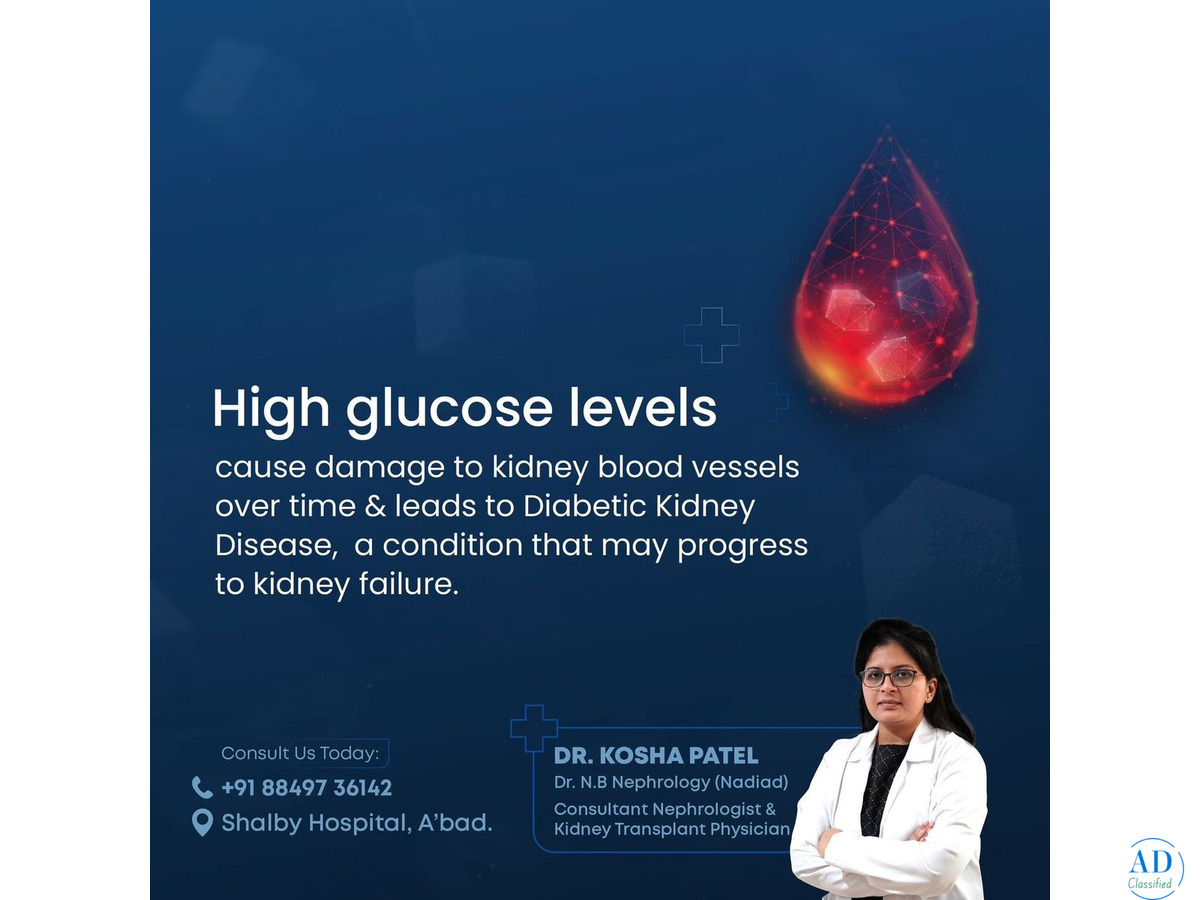 High glucose levels

cause damage to kidney blood vessels over time & leads to Diabetic Kidney Disease, a condition that may progress to kidney failure.

Consult Us Today:

+91 88497 36142

Shalby Hospital, A'bad.

DR. KOSHA PATEL

Dr. N.B Nephrology (Nadiad)

Consultant Nephrologist & Kidney Transplant Physician

AD Classified